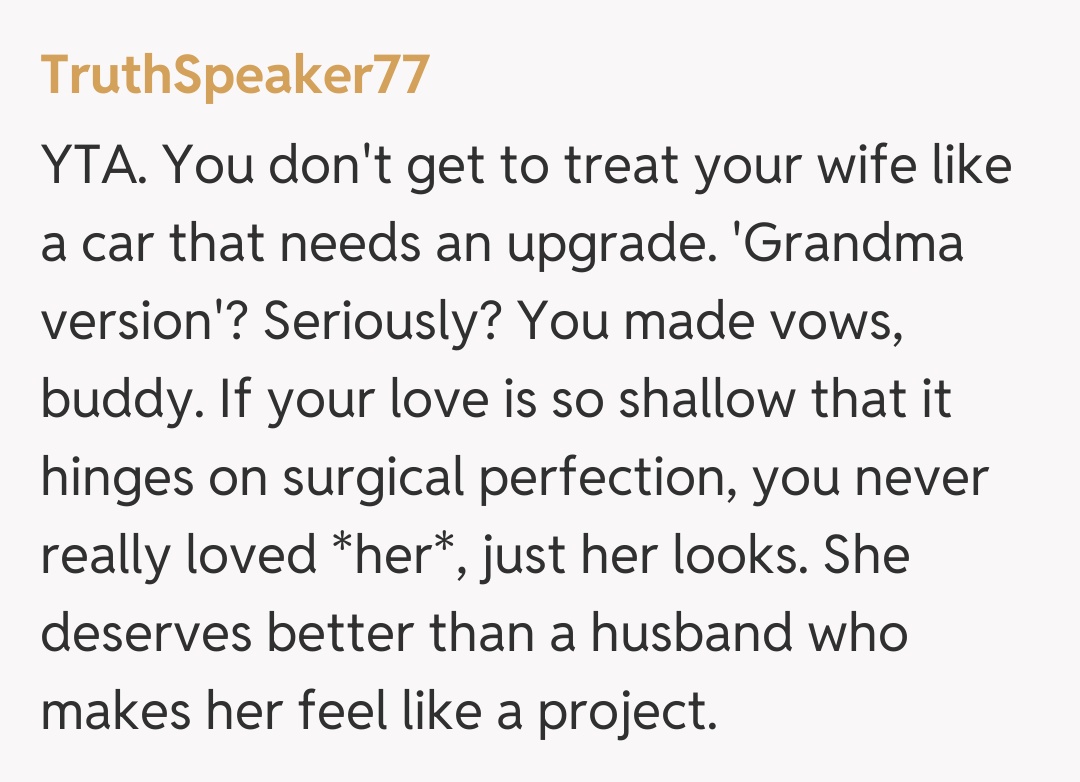 TruthSpeaker77

YTA. You don't get to treat your wife like a car that needs an upgrade. 'Grandma version'? Seriously? You made vows, buddy. If your love is so shallow that it hinges on surgical perfection, you never really loved *her*, just her looks. She deserves better than a husband who makes her feel like a project.